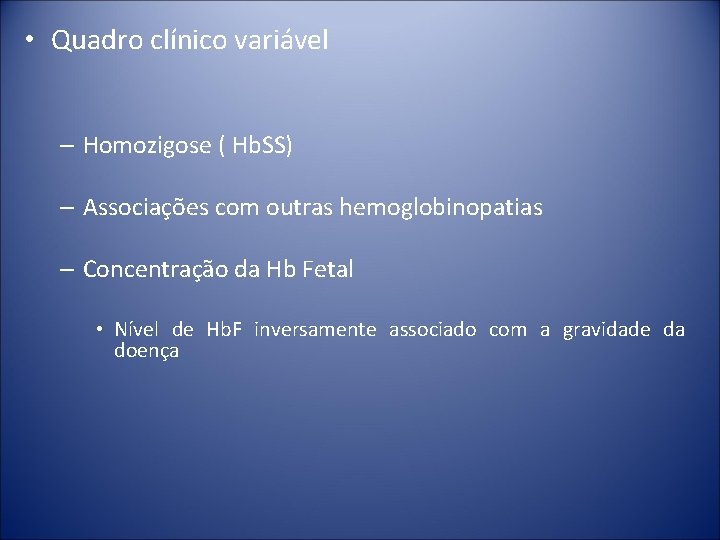 • Quadro clínico variável

– Homozigose ( HbSS)

– Associações com outras hemoglobinopatias

– Concentração da Hb Fetal

• Nível de HbF inversamente associado com a gravidade da doença